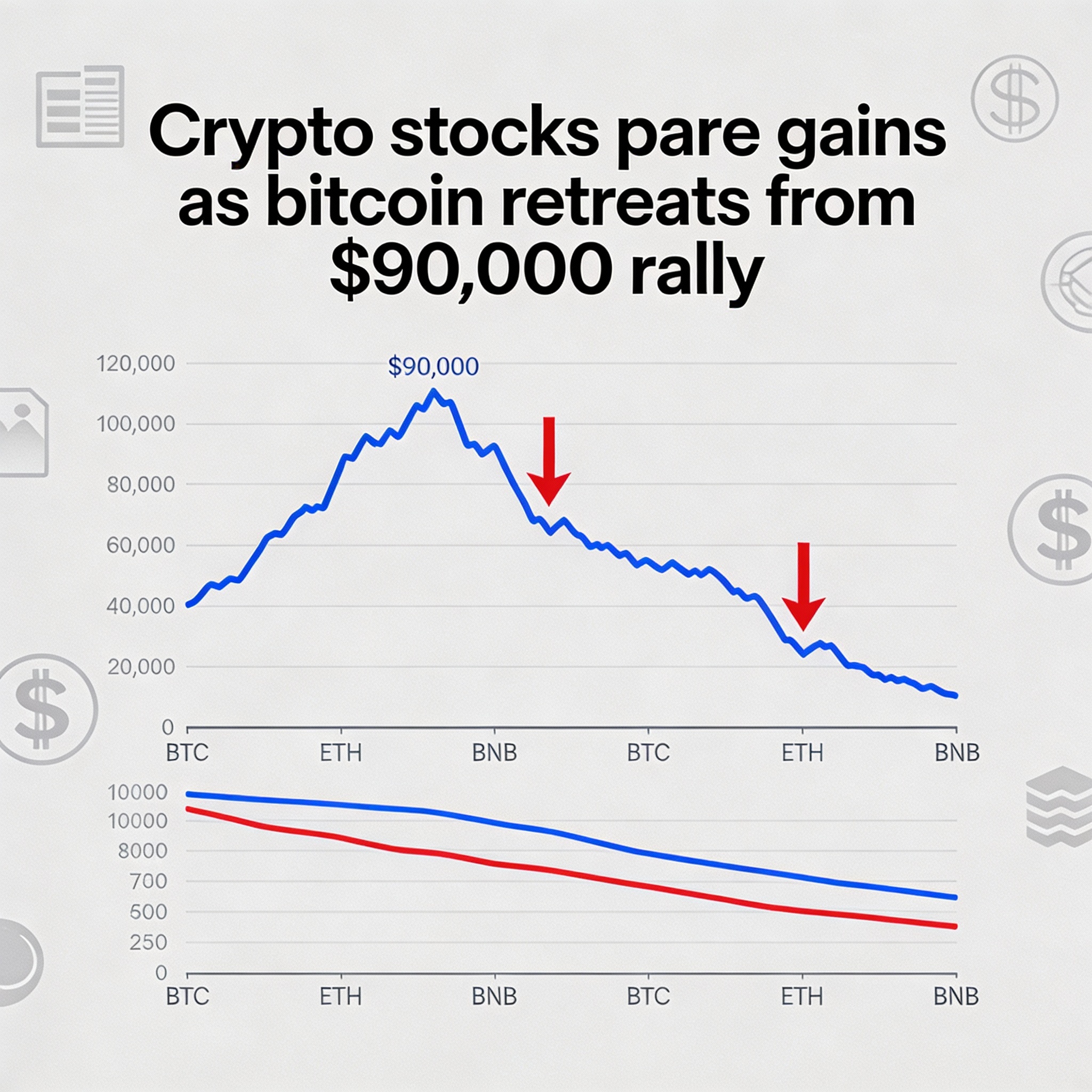 Crypto stocks pare gains as bitcoin retreats from $90,000 rally

$90,000

120,000
100,000
80,000
60,000
40,000
20,000
0

BTC ETH BNB BTC ETH BNB

10000
10000
8000
700
500
250
0

BTC ETH BNB BTC ETH BNB